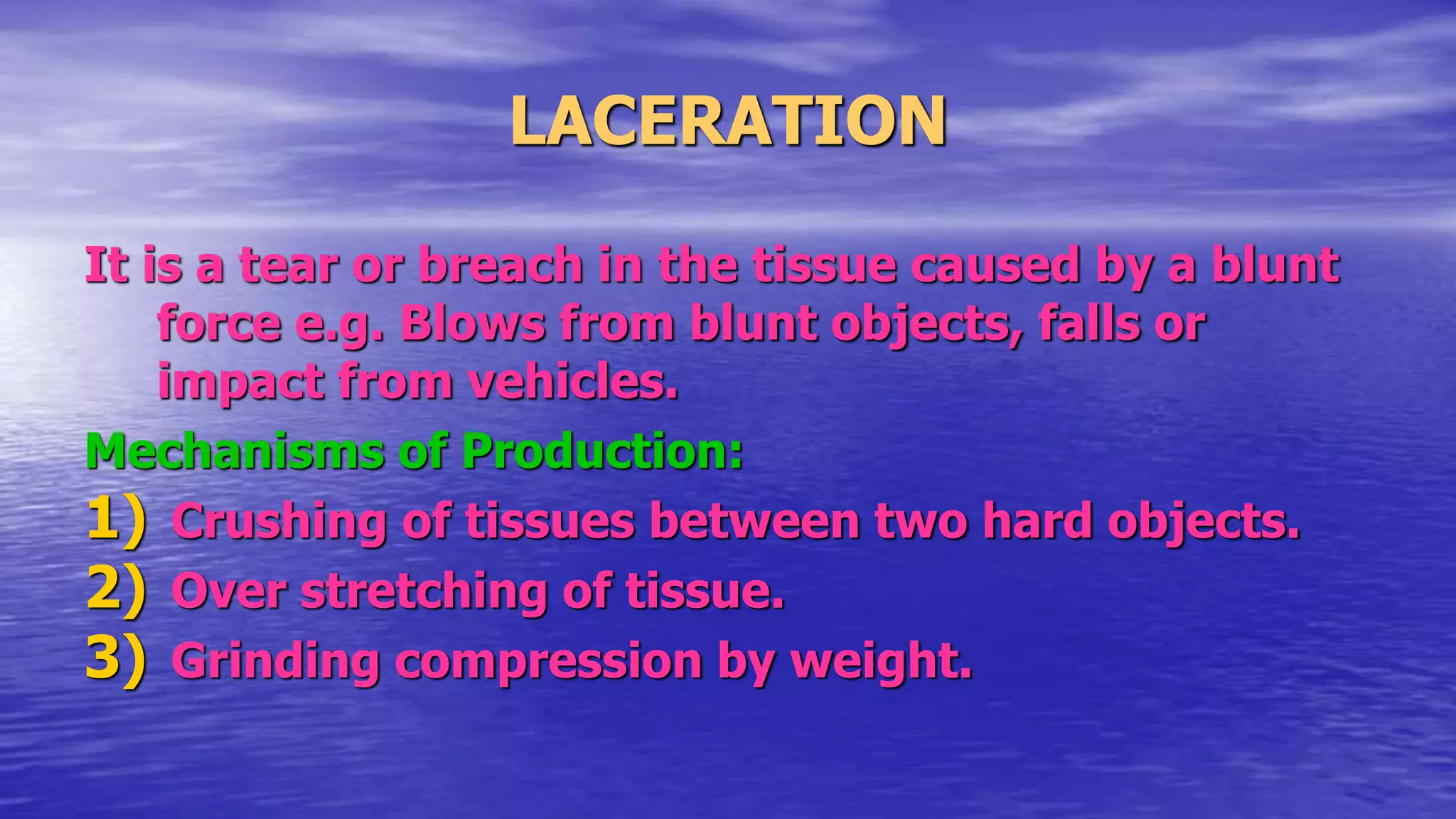 LACERATION

It is a tear or breach in the tissue caused by a blunt force e.g. Blows from blunt objects, falls or impact from vehicles.

Mechanisms of Production:

1) Crushing of tissues between two hard objects.
2) Over stretching of tissue.
3) Grinding compression by weight.